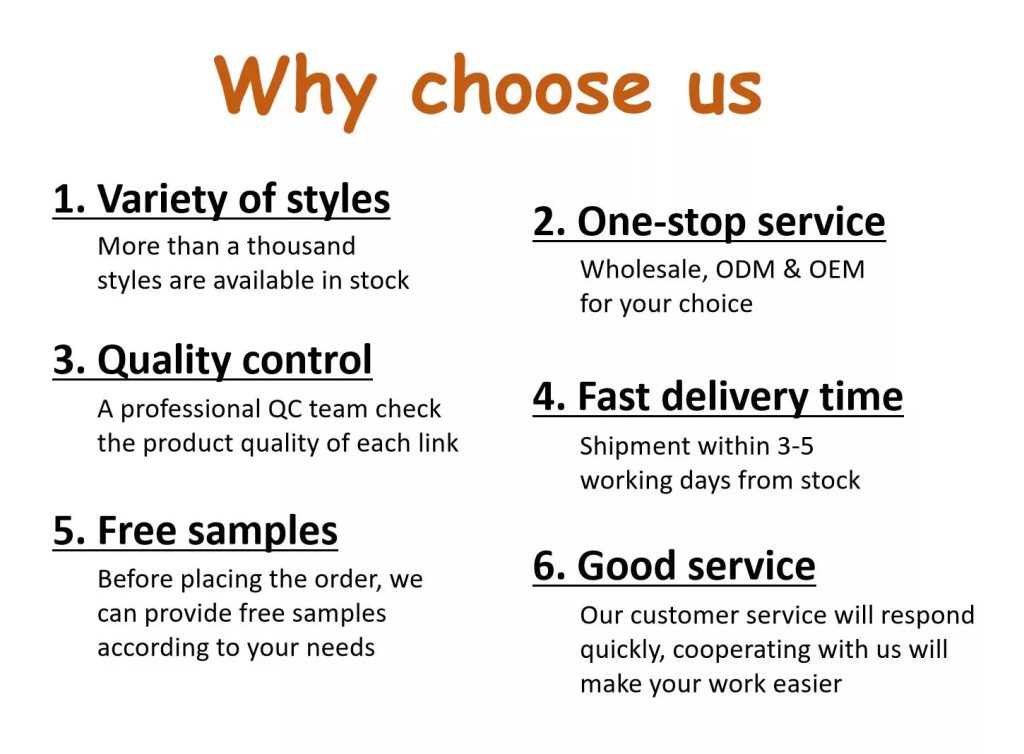 Why choose us

1. Variety of styles
More than a thousand styles are available in stock

3. Quality control
A professional QC team check the product quality of each link

5. Free samples
Before placing the order, we can provide free samples according to your needs

2. One-stop service
Wholesale, ODM & OEM for your choice

4. Fast delivery time
Shipment within 3-5 working days from stock

6. Good service
Our customer service will respond quickly, cooperating with us will make your work easier